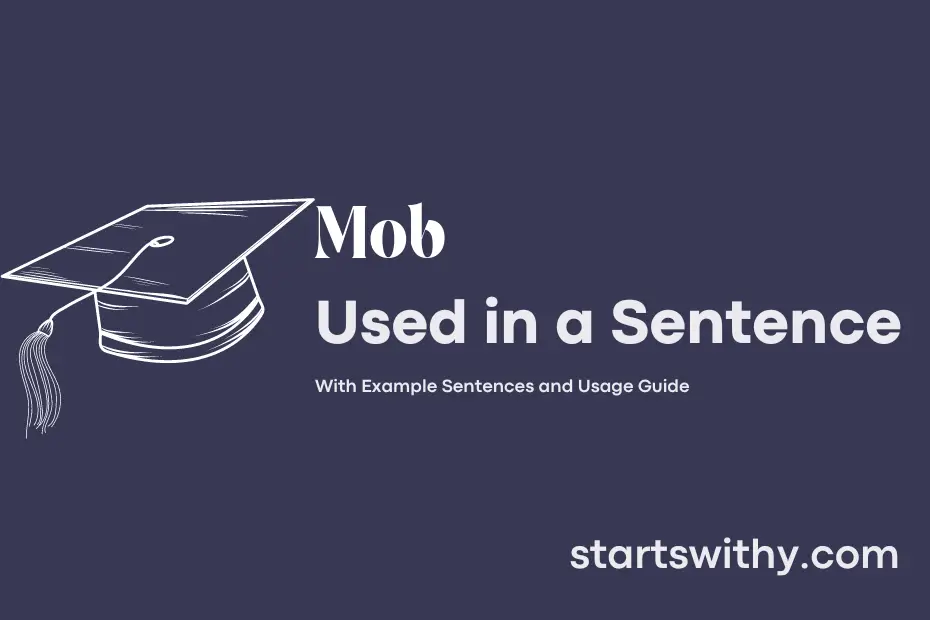 Mob
Used in a Sentence

With Example Sentences and Usage Guide

startswithy.com